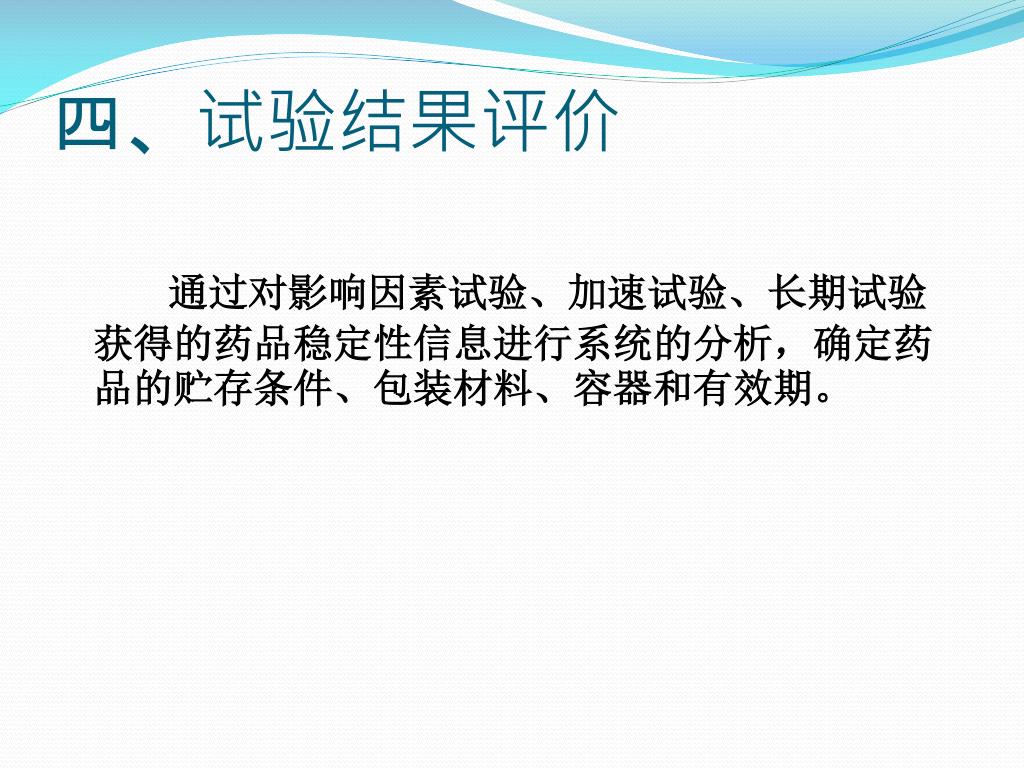 四、试验结果评价

通过对影响因素试验、加速试验、长期试验获得的药品稳定性信息进行系统的分析，确定药品的贮存条件、包装材料、容器和有效期。